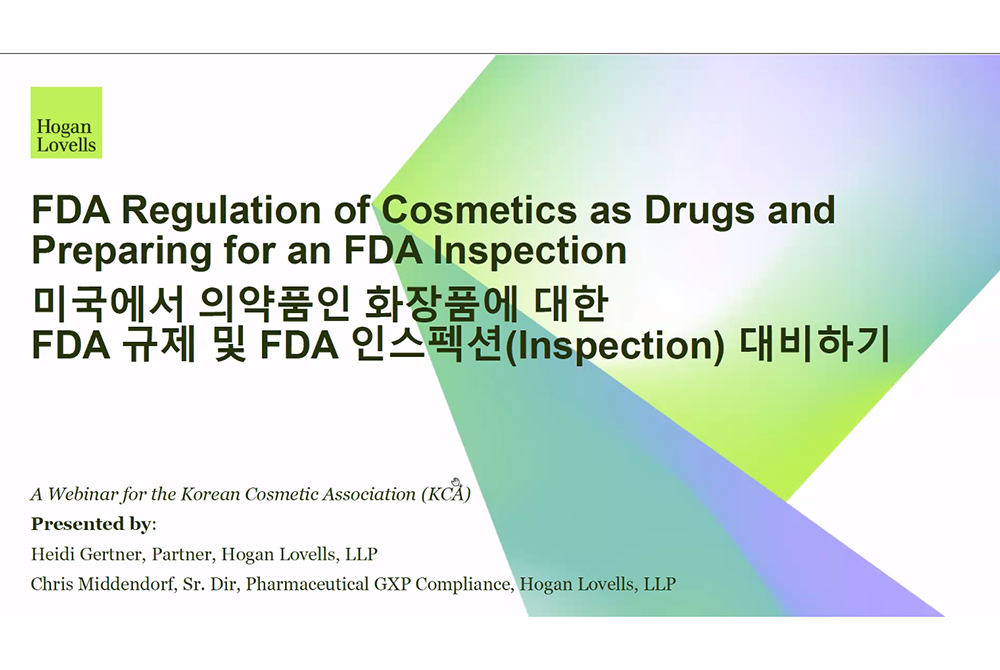 Hogan
Lovells

FDA Regulation of Cosmetics as Drugs and Preparing for an FDA Inspection
미국에서 의약품인 화장품에 대한
FDA 규제 및 FDA 인스펙션(Inspection) 대비하기

A Webinar for the Korean Cosmetic Association (KCA)
Presented by:
Heidi Gertner, Partner, Hogan Lovells, LLP
Chris Middendorf, Sr. Dir, Pharmaceutical GXP Compliance, Hogan Lovells, LLP